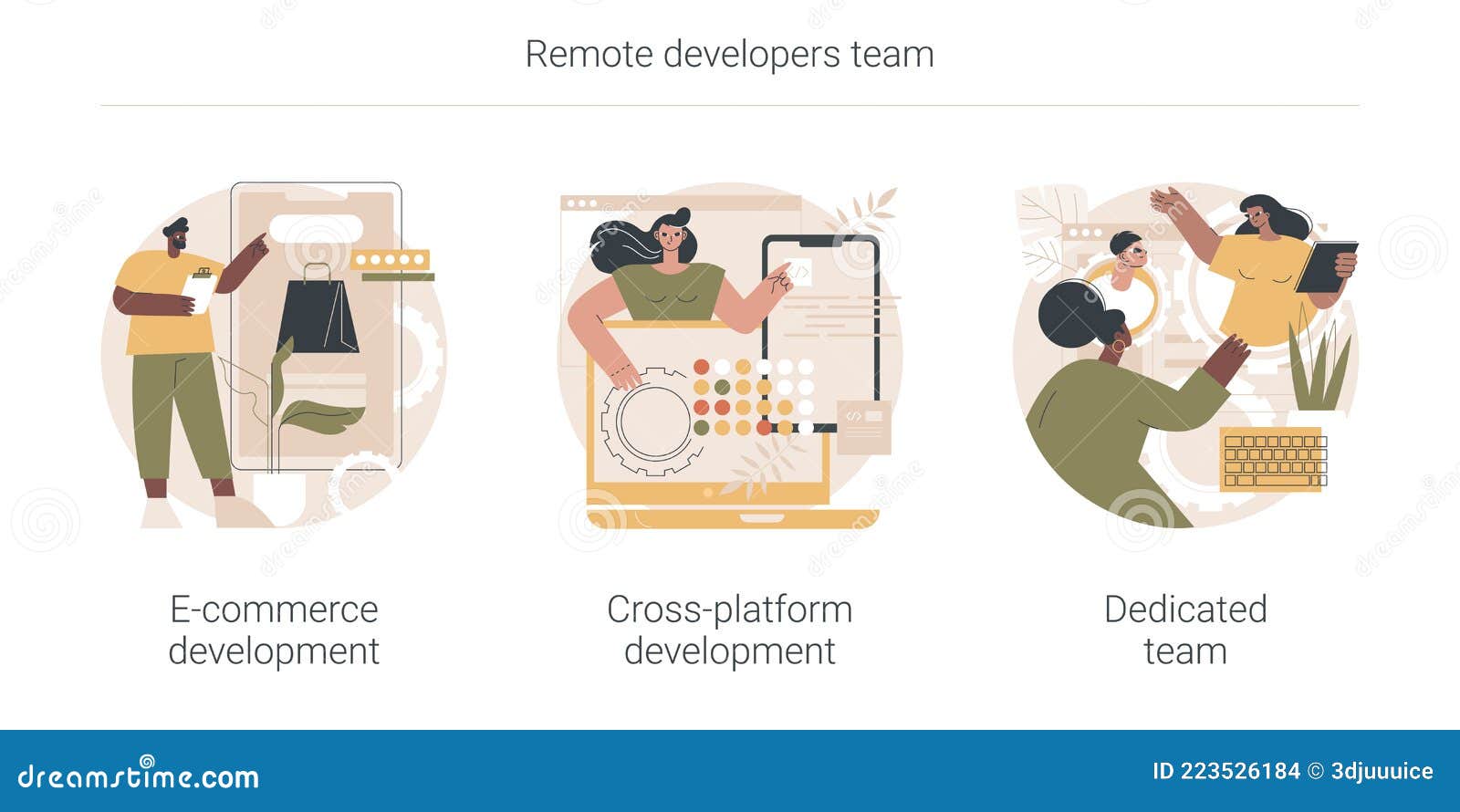 Remote developers team

E-commerce development

Cross-platform development

Dedicated team

dreamstime.com

ID 223526184 © 3djuuuice